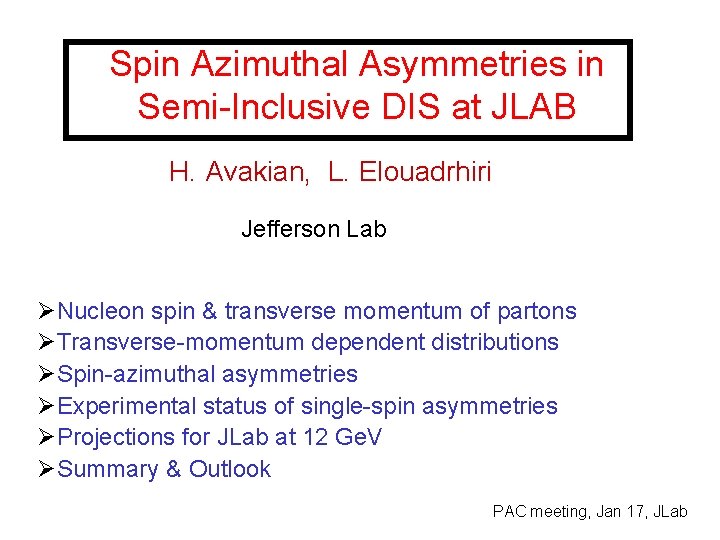 Spin Azimuthal Asymmetries in Semi-Inclusive DIS at JLAB

H. Avakian, L. Elouadrhiri

Jefferson Lab

➢Nucleon spin & transverse momentum of partons
➢Transverse-momentum dependent distributions
➢Spin-azimuthal asymmetries
➢Experimental status of single-spin asymmetries
➢Projections for JLab at 12 GeV
➢Summary & Outlook

PAC meeting, Jan 17, JLab